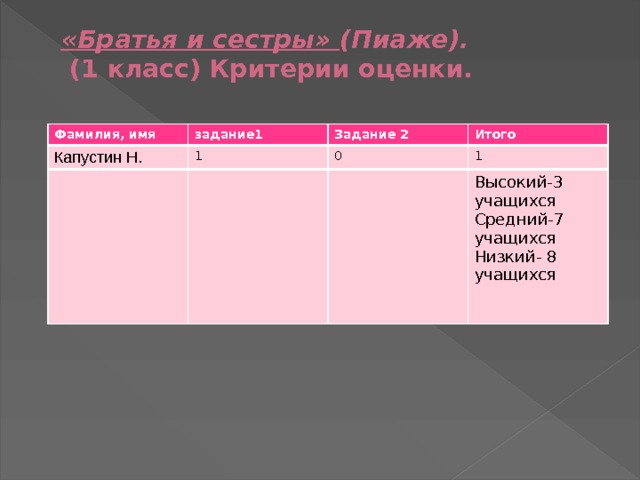 «Братья и сестры» (Пиаже).
(1 класс) Критерии оценки.

| Фамилия, имя | задание1 | Задание 2 | Итого |
|---|---|---|---|
| Капустин Н. | 1 | 0 | 1 |
| | | | Высокий-3 учащихся Средний-7 учащихся Низкий- 8 учащихся |